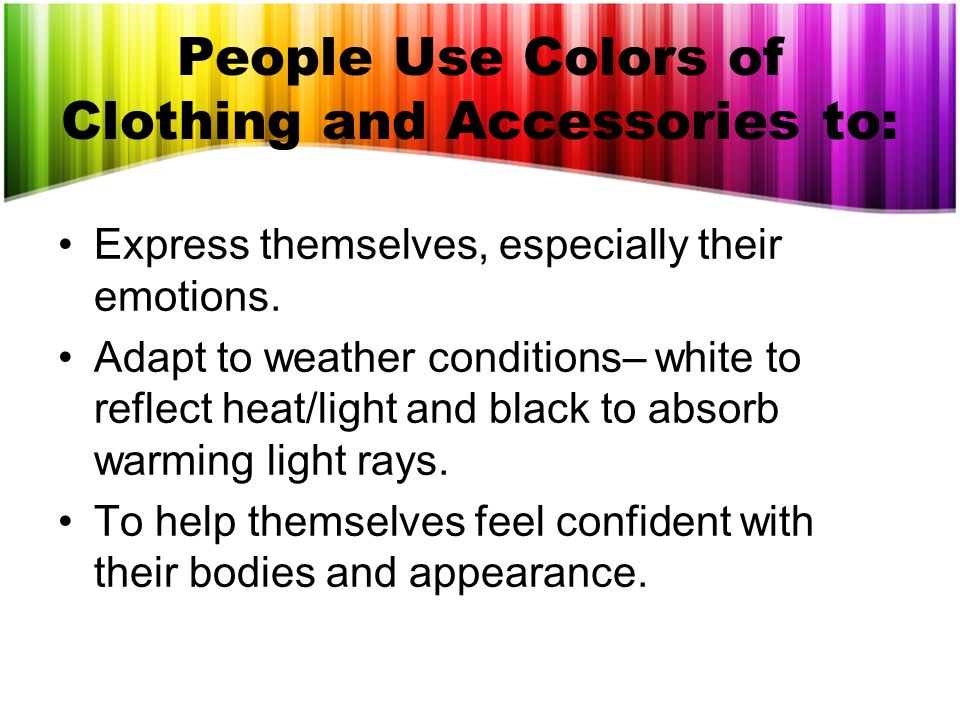 People Use Colors of Clothing and Accessories to:

• Express themselves, especially their emotions.
• Adapt to weather conditions– white to reflect heat/light and black to absorb warming light rays.
• To help themselves feel confident with their bodies and appearance.